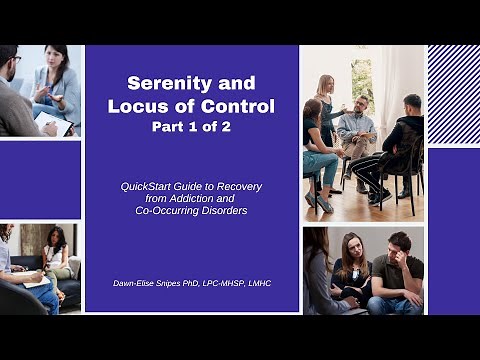 Serenity and Locus of Control
Part 1 of 2

QuickStart Guide to Recovery from Addiction and Co-Occurring Disorders

Dawn-Elise Snipes PhD, LPC-MHSP, LMHC